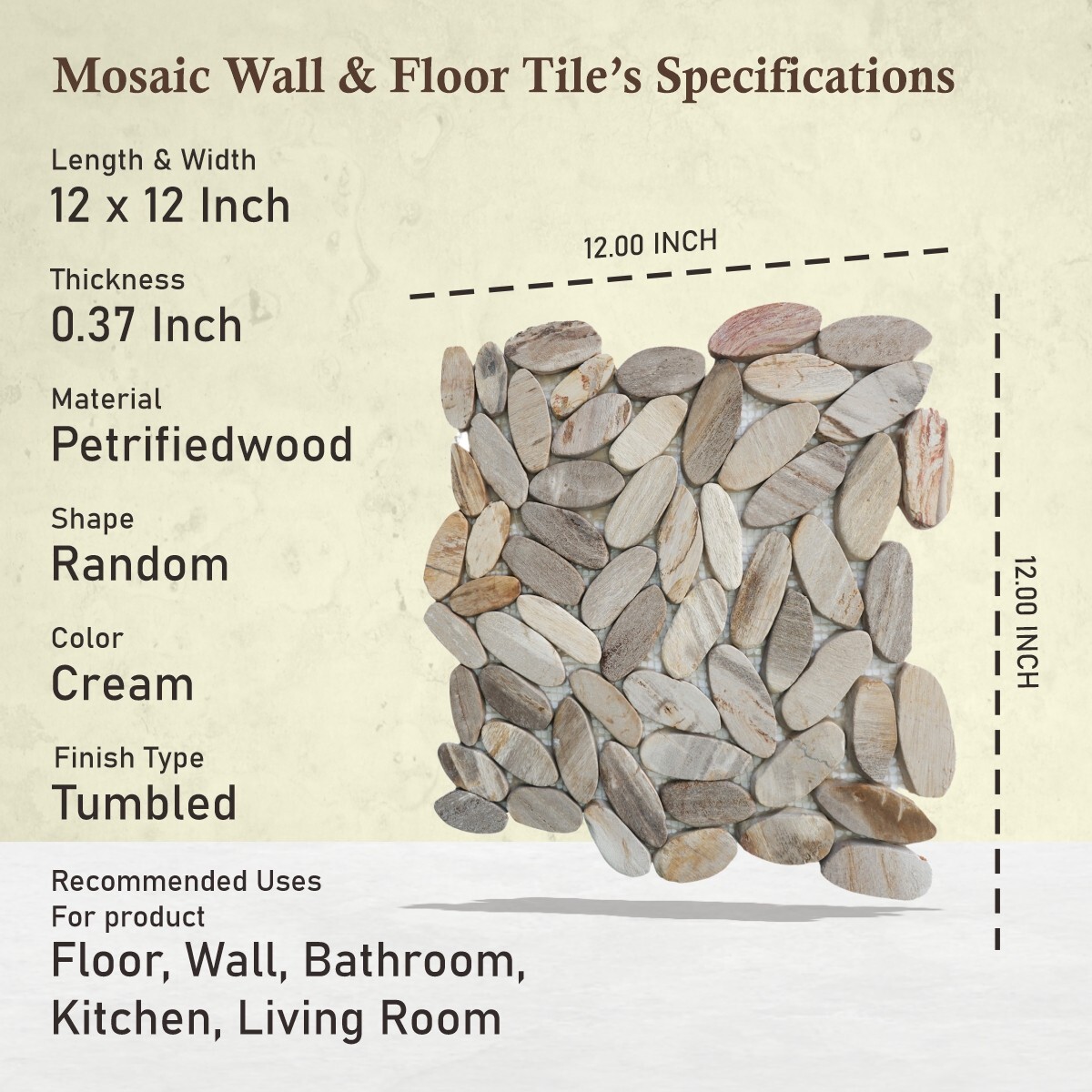 Mosaic Wall & Floor Tile's Specifications

Length & Width
12 x 12 Inch

Thickness
0.37 Inch

Material
Petrifiedwood

Shape
Random

Color
Cream

Finish Type
Tumbled

Recommended Uses
For product
Floor, Wall, Bathroom, Kitchen, Living Room

12.00 INCH

12.00 INCH